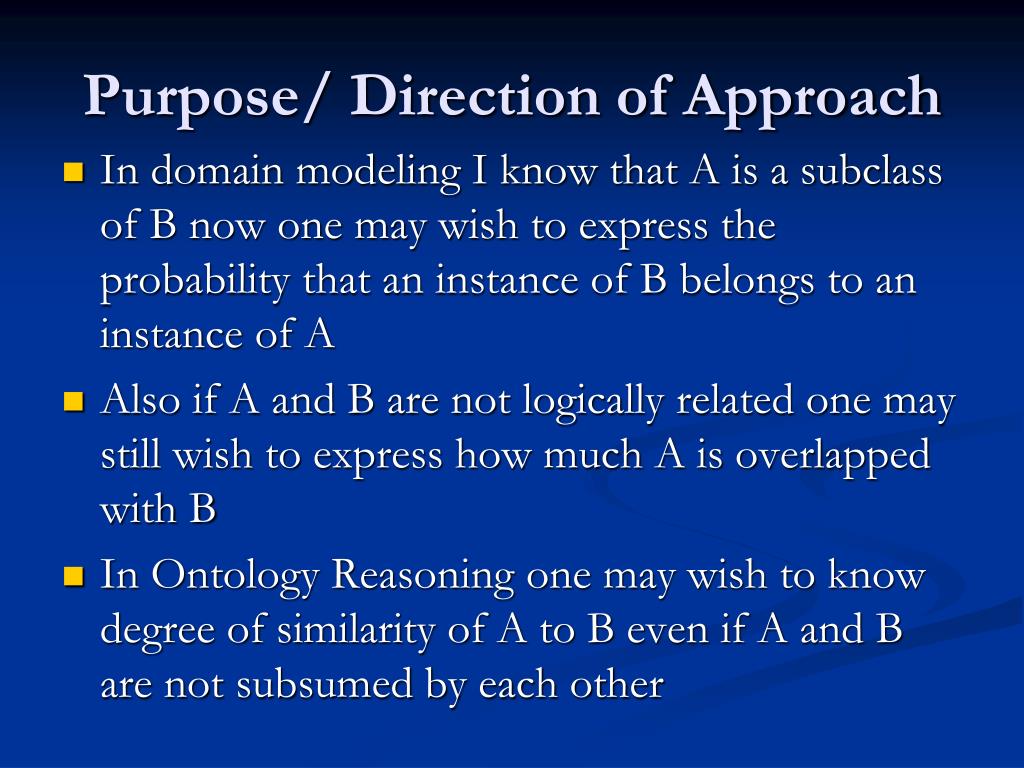 Purpose/ Direction of Approach

In domain modeling I know that A is a subclass of B now one may wish to express the probability that an instance of B belongs to an instance of A

Also if A and B are not logically related one may still wish to express how much A is overlapped with B

In Ontology Reasoning one may wish to know degree of similarity of A to B even if A and B are not subsumed by each other